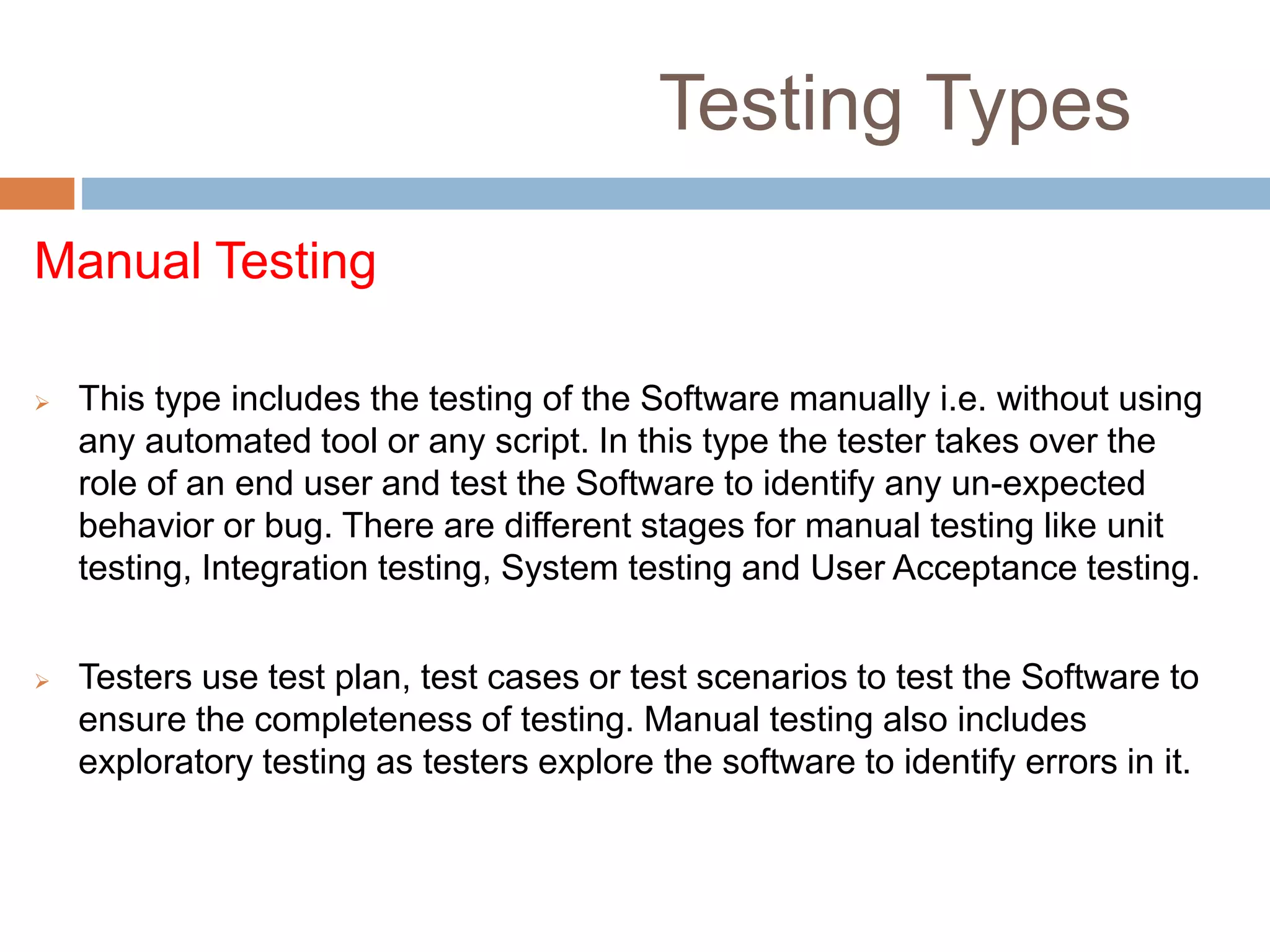 Testing Types

Manual Testing

➢ This type includes the testing of the Software manually i.e. without using any automated tool or any script. In this type the tester takes over the role of an end user and test the Software to identify any un-expected behavior or bug. There are different stages for manual testing like unit testing, Integration testing, System testing and User Acceptance testing.

➢ Testers use test plan, test cases or test scenarios to test the Software to ensure the completeness of testing. Manual testing also includes exploratory testing as testers explore the software to identify errors in it.